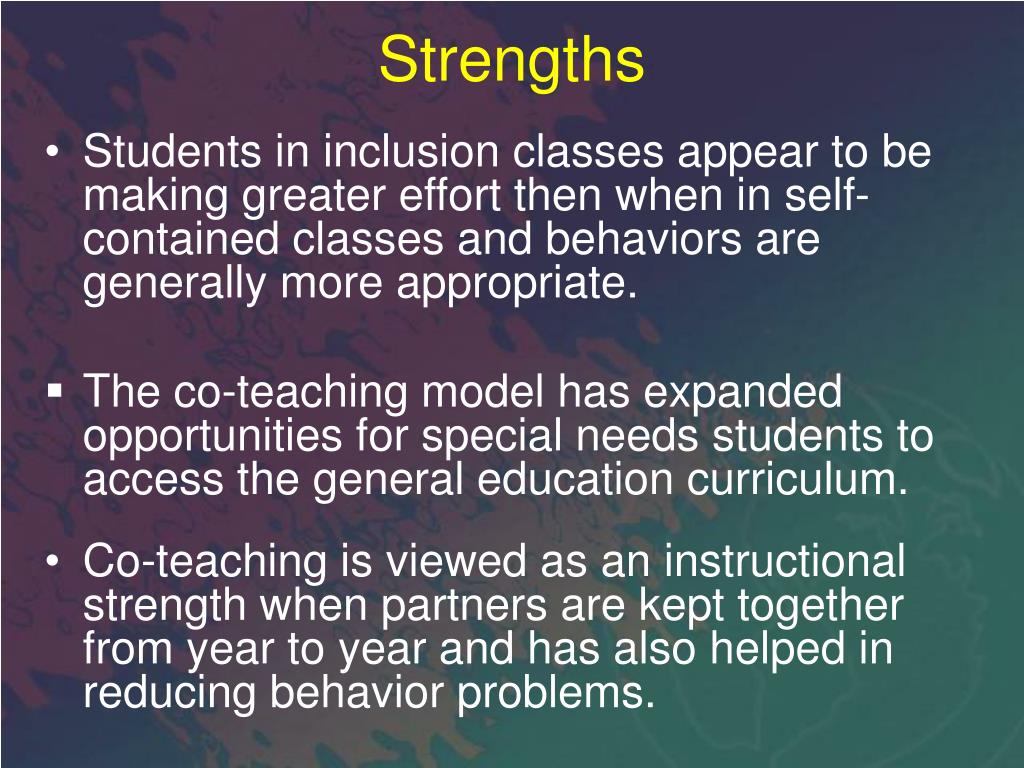 Strengths

• Students in inclusion classes appear to be making greater effort then when in self-contained classes and behaviors are generally more appropriate.

▪ The co-teaching model has expanded opportunities for special needs students to access the general education curriculum.

• Co-teaching is viewed as an instructional strength when partners are kept together from year to year and has also helped in reducing behavior problems.